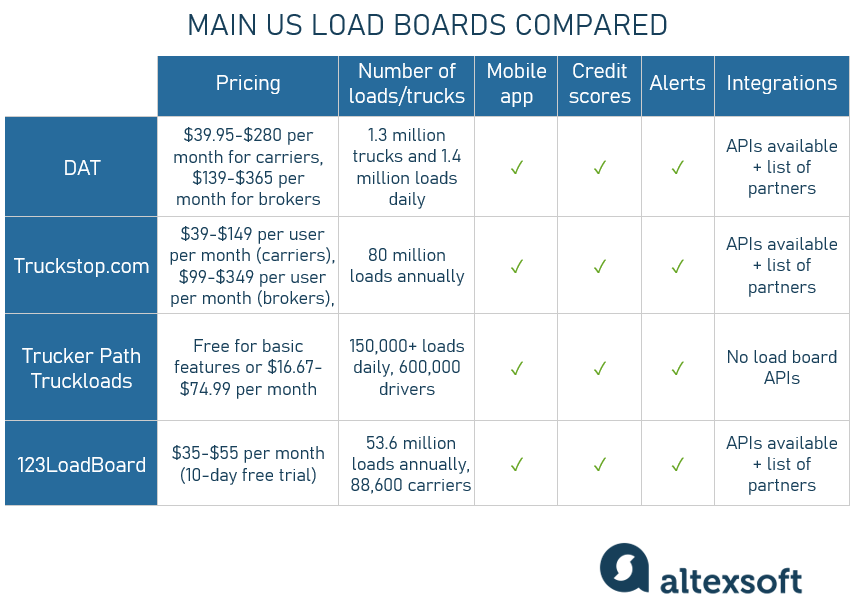 MAIN US LOAD BOARDS COMPARED

| | Pricing | Number of loads/trucks | Mobile app | Credit scores | Alerts | Integrations |
|---|---|---|---|---|---|---|
| DAT | \$39.95-\$280 per month for carriers, \$139-\$365 per month for brokers | 1.3 million trucks and 1.4 million loads daily | ✓ | ✓ | ✓ | APIs available + list of partners |
| Truckstop.com | \$39-\$149 per user per month (carriers), \$99-\$349 per user per month (brokers), | 80 million loads annually | ✓ | ✓ | ✓ | APIs available + list of partners |
| Trucker Path Truckloads | Free for basic features or \$16.67-\$74.99 per month | 150,000+ loads daily, 600,000 drivers | ✓ | ✓ | ✓ | No load board APIs |
| 123LoadBoard | \$35-\$55 per month (10-day free trial) | 53.6 million loads annually, 88,600 carriers | ✓ | ✓ | ✓ | APIs available + list of partners |

altexsoft